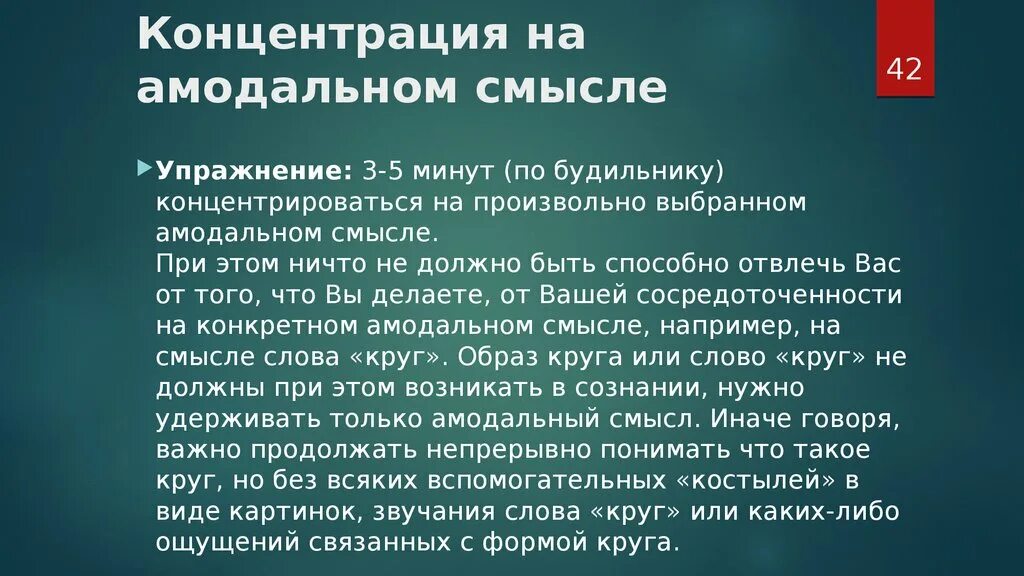 Концентрация на амодальном смысле

42

Упражнение: 3-5 минут (по будильнику) концентрироваться на произвольно выбранном амодальном смысле.
При этом ничто не должно быть способно отвлечь Вас от того, что Вы делаете, от Вашей сосредоточенности на конкретном амодальном смысле, например, на смысле слова «круг». Образ круга или слово «круг» не должны при этом возникать в сознании, нужно удерживать только амодальный смысл. Иначе говоря, важно продолжать непрерывно понимать что такое круг, но без всяких вспомогательных «костылей» в виде картинок, звучания слова «круг» или каких-либо ощущений связанных с формой круга.